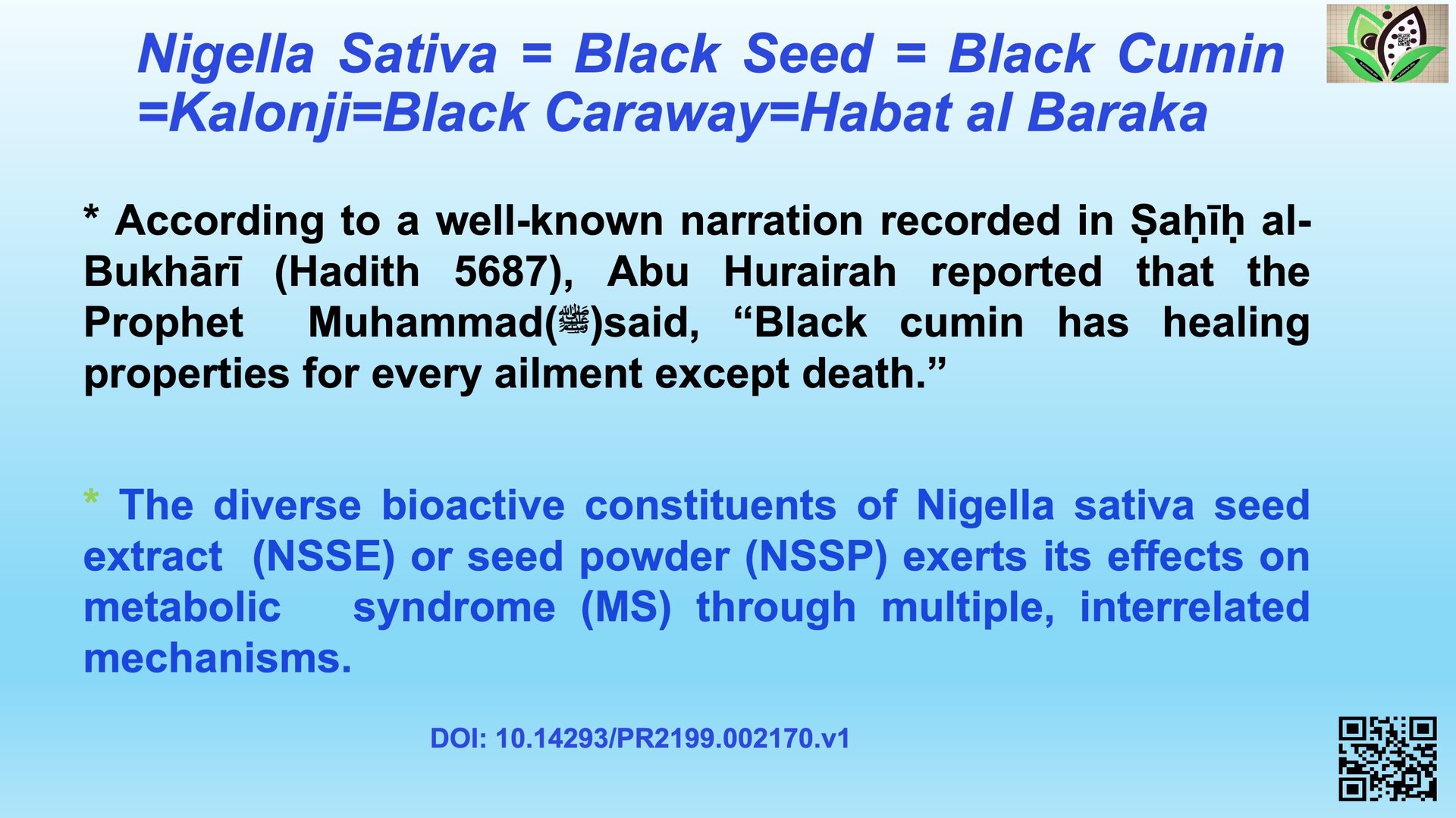 Nigella Sativa = Black Seed = Black Cumin =Kalonji=Black Caraway=Habat al Baraka

* According to a well-known narration recorded in Ṣaḥīḥ al-Bukhārī (Hadith 5687), Abu Hurairah reported that the Prophet Muhammad(ﷺ)said, “Black cumin has healing properties for every ailment except death.”

* The diverse bioactive constituents of Nigella sativa seed extract (NSSE) or seed powder (NSSP) exerts its effects on metabolic syndrome (MS) through multiple, interrelated mechanisms.

DOI: 10.14293/PR2199.002170.v1